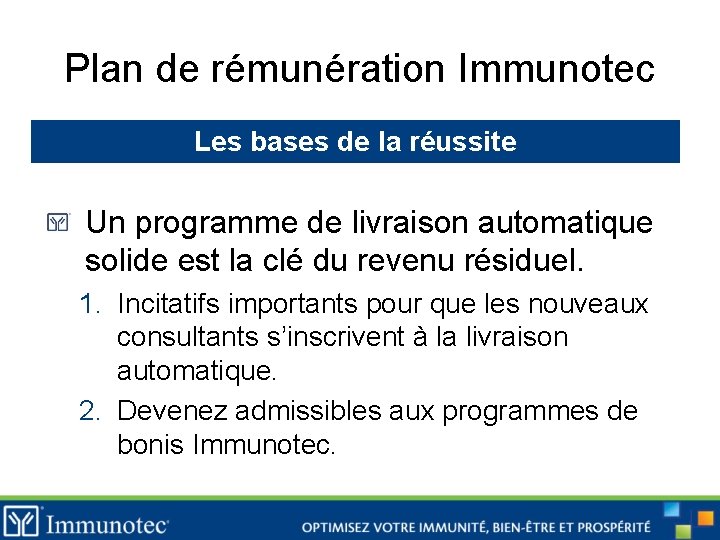 Plan de rémunération Immunotec

Les bases de la réussite

Un programme de livraison automatique solide est la clé du revenu résiduel.

1. Incitatifs importants pour que les nouveaux consultants s'inscrivent à la livraison automatique.
2. Devenez admissibles aux programmes de bonis Immunotec.

Immunotec

OPTIMISEZ VOTRE IMMUNITÉ, BIEN-ÊTRE ET PROSPÉRITÉ